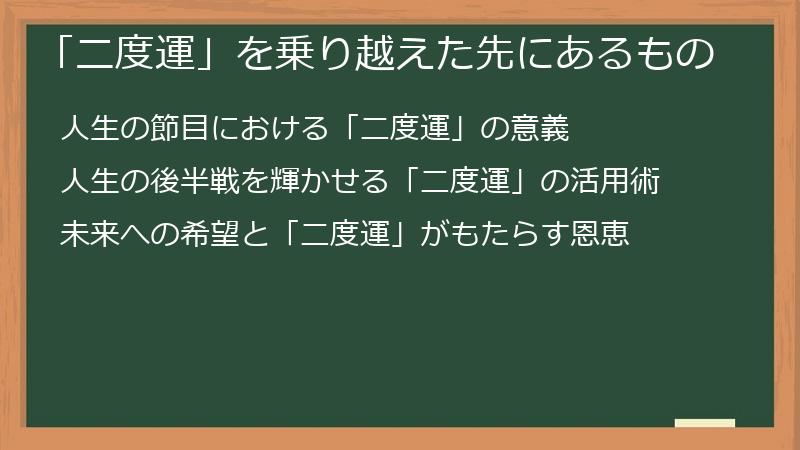 「二度運」を乗り越えた先にあるもの

人生の節目における「二度運」の意義

人生の後半戦を輝かせる「二度運」の活用術

未来への希望と「二度運」がもたらす恩恵